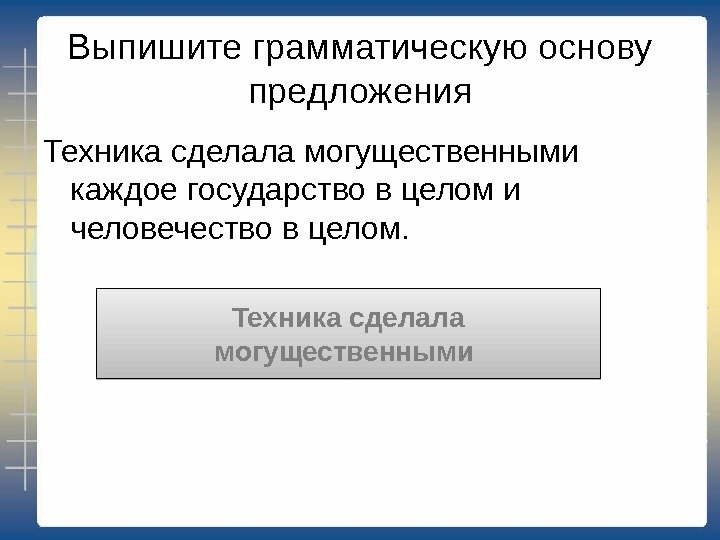 Выпишите грамматическую основу предложения

Техника сделала могущественными каждое государство в целом и человечество в целом.

Техника сделала могущественными